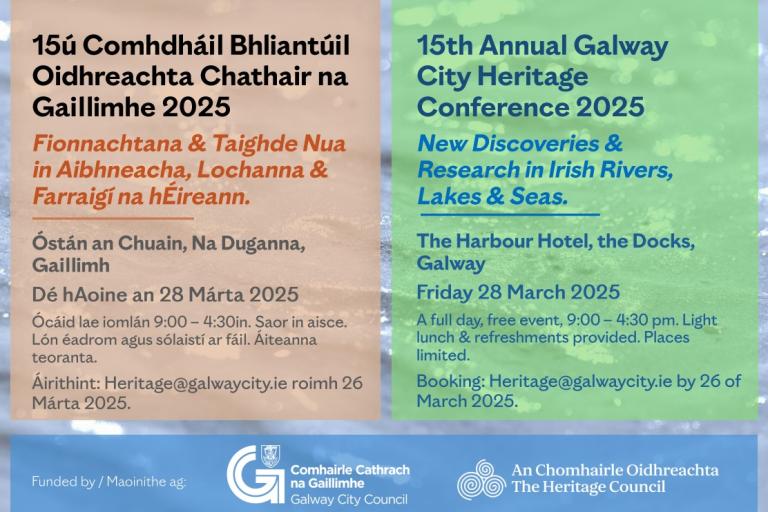 15ú Comhdháil Bhliantúil Oidhreachta Chathair na Gaillimhe 2025

Fionnachtana & Taighde Nua in Aibhneacha, Lochanna & Farraigí na hÉireann.

Óstán an Chuain, Na Duganna, Gaillimh

Dé hAoine an 28 Márta 2025

Ócáid lae iomlán 9:00 – 4:30in. Saor in aisce. Lón éadrom agus sólaistí ar fáil. Áiteanna teoranta.

Áirithint: Heritage@galwaycity.ie roimh 26 Márta 2025.

15th Annual Galway City Heritage Conference 2025

New Discoveries & Research in Irish Rivers, Lakes & Seas.

The Harbour Hotel, the Docks, Galway

Friday 28 March 2025

A full day, free event, 9:00 – 4:30 pm. Light lunch & refreshments provided. Places limited.

Booking: Heritage@galwaycity.ie by 26 of March 2025.

Funded by / Maoinithe ag:

Comhairle Cathrach na Gaillimhe
Galway City Council

An Chomhairle Oidhreachta
The Heritage Council